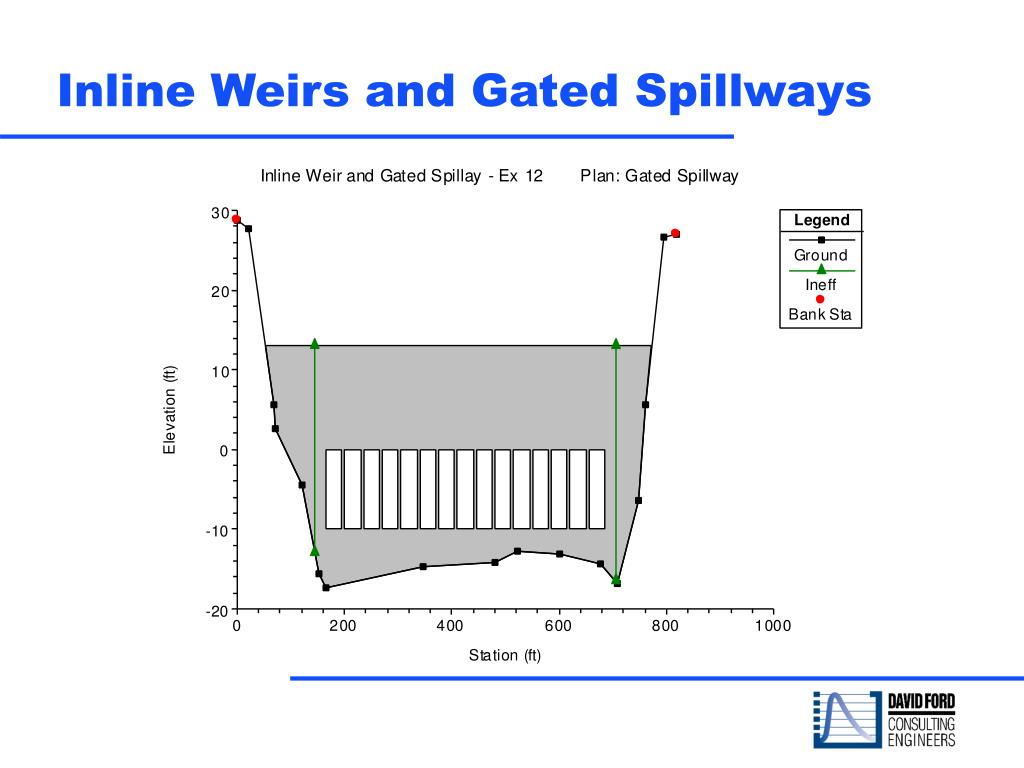 Inline Weirs and Gated Spillways

Inline Weir and Gated Spillay - Ex 12    Plan: Gated Spillway

Legend
Ground
Ineff
Bank Sta

Elevation (ft)

30
20
10
0
-10
-20

0
200
400
600
800
1000

Station (ft)

DAVID FORD
CONSULTING
ENGINEERS